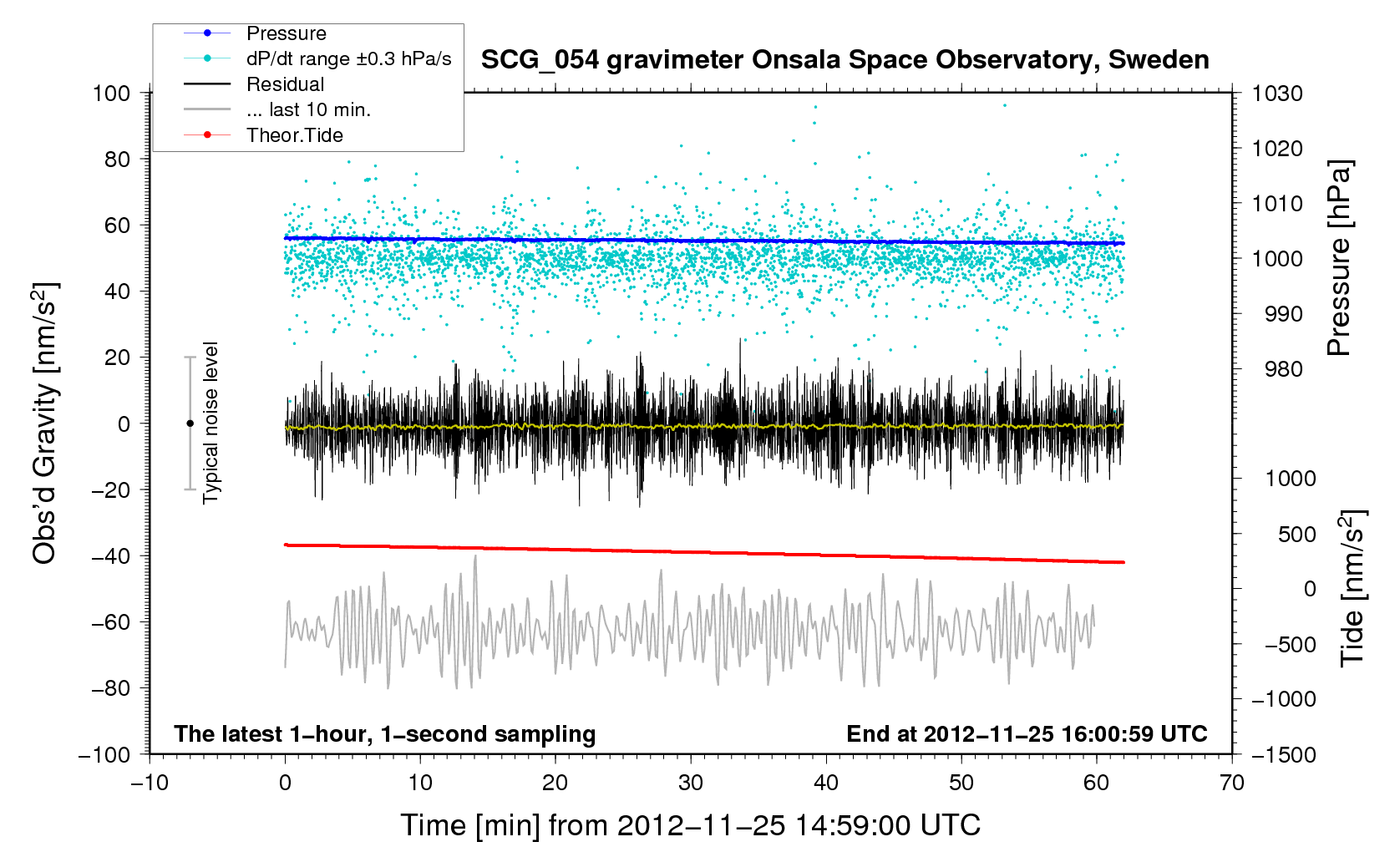 Pressure
dP/dt range ±0.3 hPa/s
Residual
... last 10 min.
Theor.Tide

SCG_054 gravimeter Onsala Space Observatory, Sweden

100
80
60
40
20
0
−20
−40
−60
−80
−100

Obs'd Gravity [nm/s$^2$]

Typical noise level

1030
1020
1010
1000
990
980

Pressure [hPa]

1000
500
0
−500
−1000
−1500

Tide [nm/s$^2$]

The latest 1−hour, 1−second sampling
End at 2012−11−25 16:00:59 UTC

−10
0
10
20
30
40
50
60
70

Time [min] from 2012−11−25 14:59:00 UTC